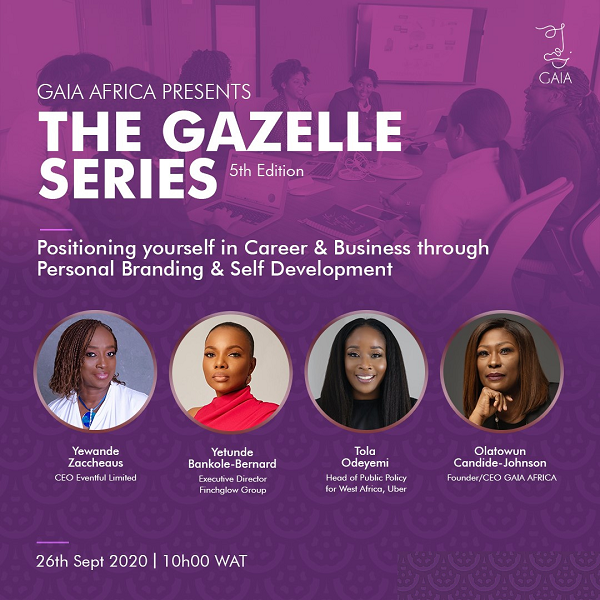 GAIA

GAIA AFRICA PRESENTS
THE GAZELLE SERIES
5th Edition

Positioning yourself in Career & Business through Personal Branding & Self Development

Yewande Zaccheaus
CEO Eventful Limited

Yetunde Bankole-Bernard
Executive Director Finchglow Group

Tola Odeyemi
Head of Public Policy for West Africa, Uber

Olatowun Candide-Johnson
Founder/CEO GAIA AFRICA

26th Sept 2020 | 10h00 WAT